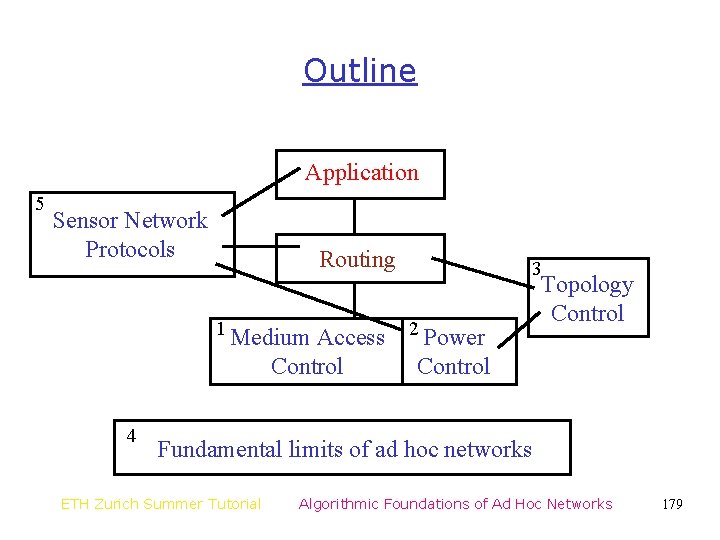 Outline

Application

5 Sensor Network Protocols

Routing

3 Topology Control

1 Medium Access Control

2 Power Control

4 Fundamental limits of ad hoc networks

ETH Zurich Summer Tutorial

Algorithmic Foundations of Ad Hoc Networks

179